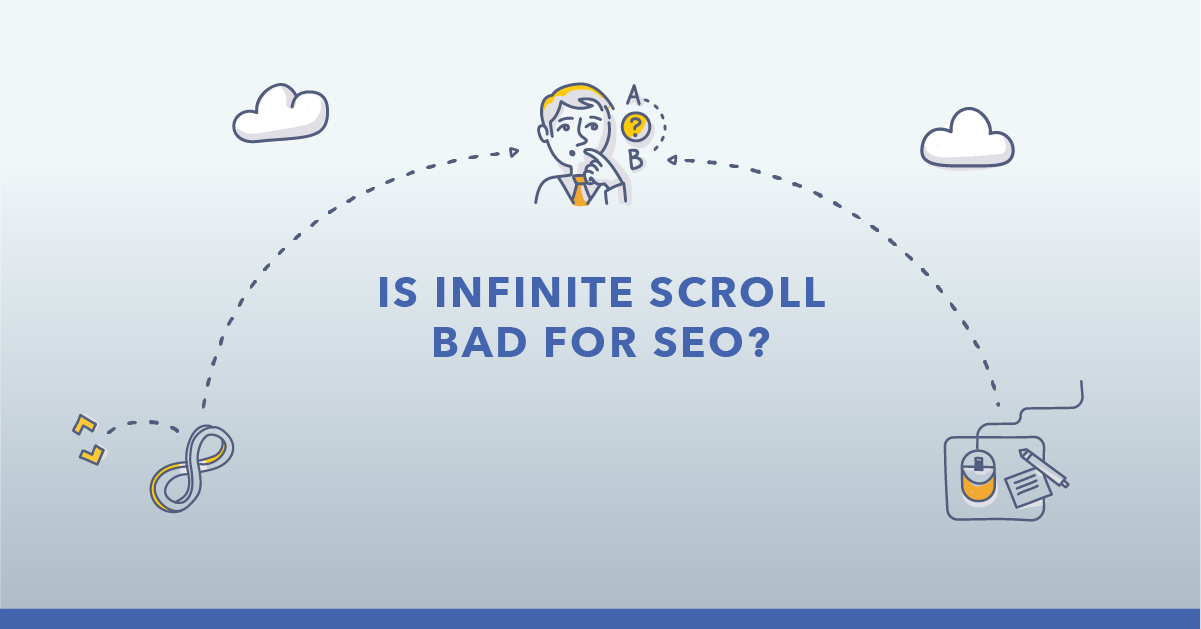 A
?
B

IS INFINITE SCROLL BAD FOR SEO?